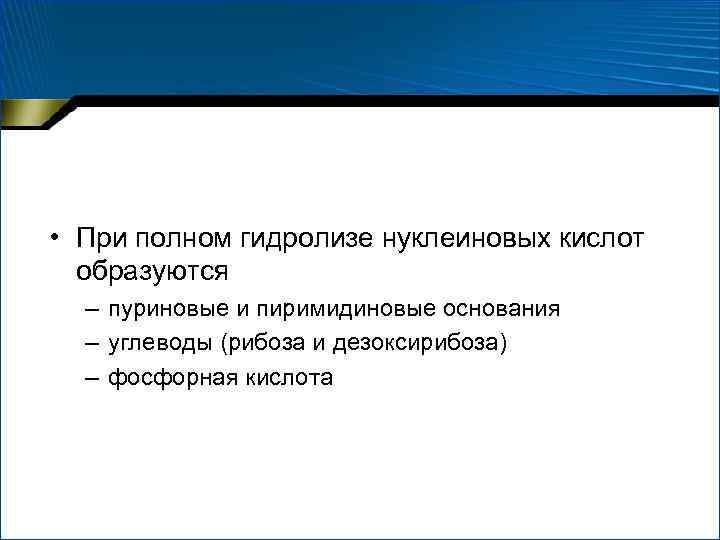 • При полном гидролизе нуклеиновых кислот образуются

– пуриновые и пиримидиновые основания

– углеводы (рибоза и дезоксирибоза)

– фосфорная кислота